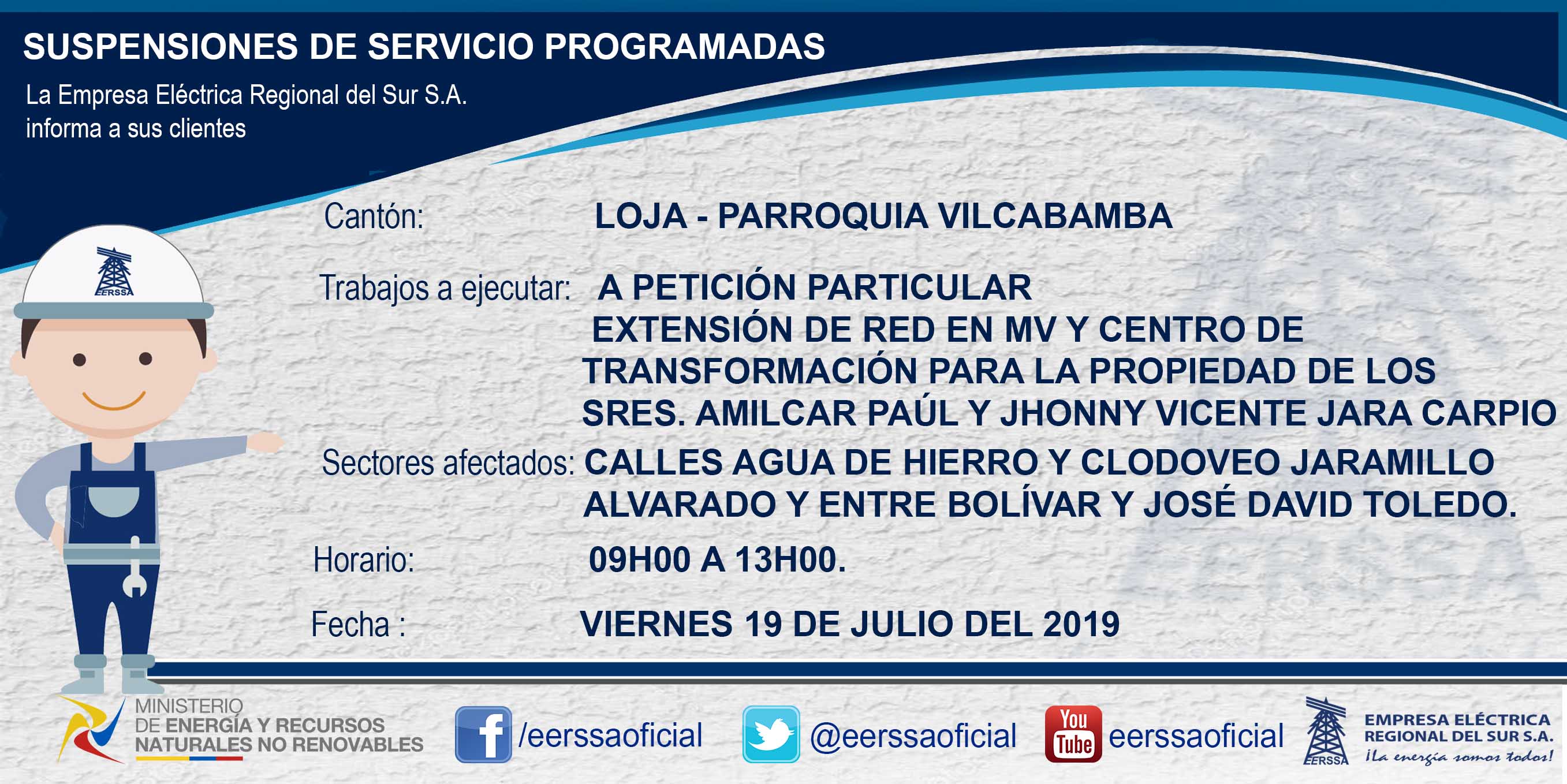 SUSPENSIONES DE SERVICIO PROGRAMADAS

La Empresa Eléctrica Regional del Sur S.A. informa a sus clientes

EERSSA

Cantón: LOJA - PARROQUIA VILCABAMBA

Trabajos a ejecutar: A PETICIÓN PARTICULAR EXTENSIÓN DE RED EN MV Y CENTRO DE TRANSFORMACIÓN PARA LA PROPIEDAD DE LOS SRES. AMILCAR PAÚL Y JHONNY VICENTE JARA CARPIO

Sectores afectados: CALLES AGUA DE HIERRO Y CLODOVEO JARAMILLO ALVARADO Y ENTRE BOLÍVAR Y JOSÉ DAVID TOLEDO.

Horario: 09H00 A 13H00.

Fecha : VIERNES 19 DE JULIO DEL 2019

MINISTERIO DE ENERGÍA Y RECURSOS NATURALES NO RENOVABLES

/eerssaoficial

@eerssaoficial

You Tube eerssaoficial

EERSSA EMPRESA ELÉCTRICA REGIONAL DEL SUR S.A. ¡La energía somos todos!